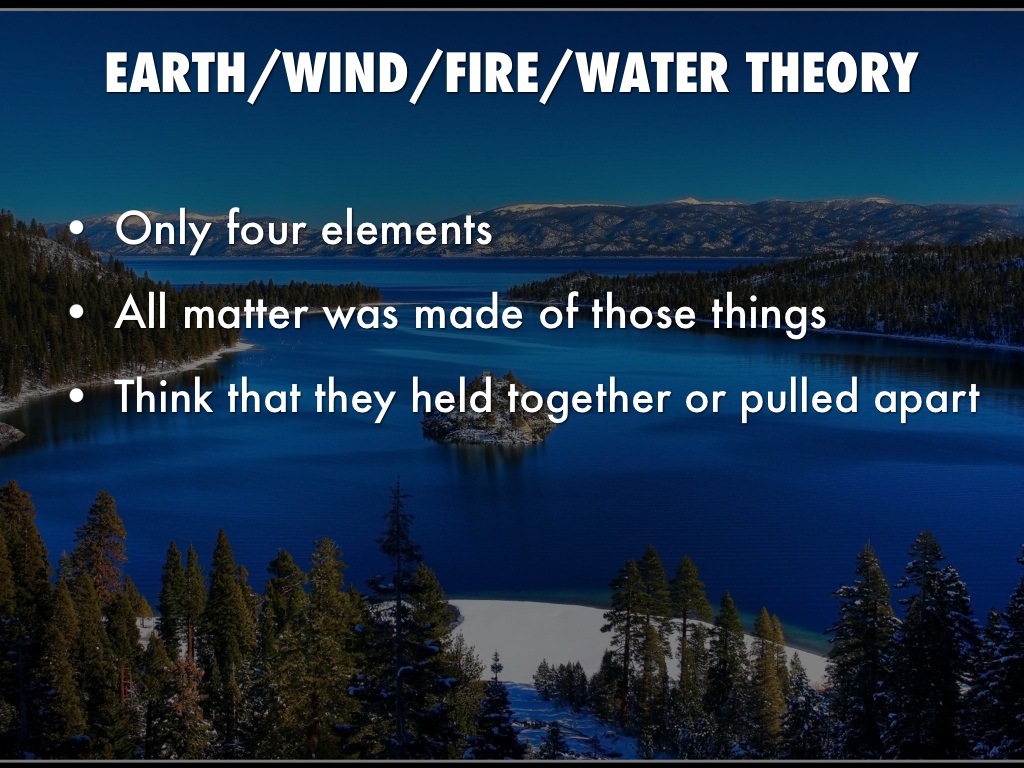 EARTH/WIND/FIRE/WATER THEORY

• Only four elements
• All matter was made of those things
• Think that they held together or pulled apart